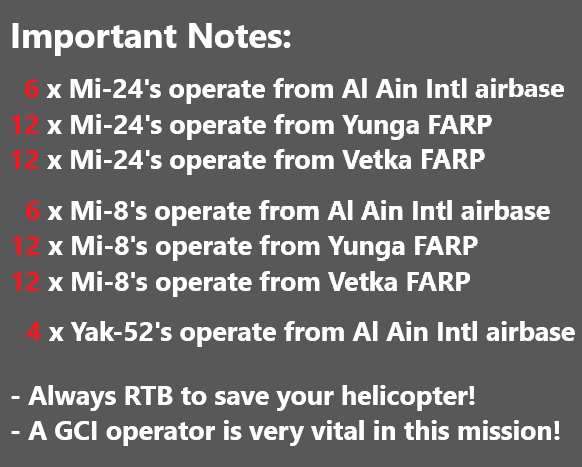 Important Notes:

6 x Mi-24's operate from Al Ain Intl airbase
12 x Mi-24's operate from Yunga FARP
12 x Mi-24's operate from Vetka FARP

6 x Mi-8's operate from Al Ain Intl airbase
12 x Mi-8's operate from Yunga FARP
12 x Mi-8's operate from Vetka FARP

4 x Yak-52's operate from Al Ain Intl airbase

- Always RTB to save your helicopter!
- A GCI operator is very vital in this mission!